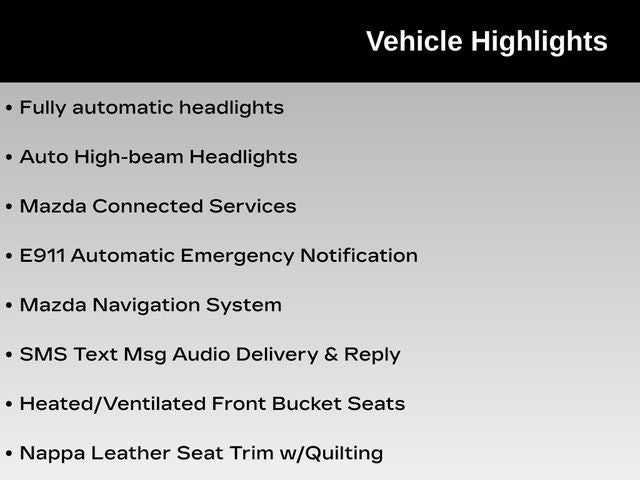 Vehicle Highlights

• Fully automatic headlights

• Auto High-beam Headlights

• Mazda Connected Services

• E911 Automatic Emergency Notification

• Mazda Navigation System

• SMS Text Msg Audio Delivery & Reply

• Heated/Ventilated Front Bucket Seats

• Nappa Leather Seat Trim w/Quilting